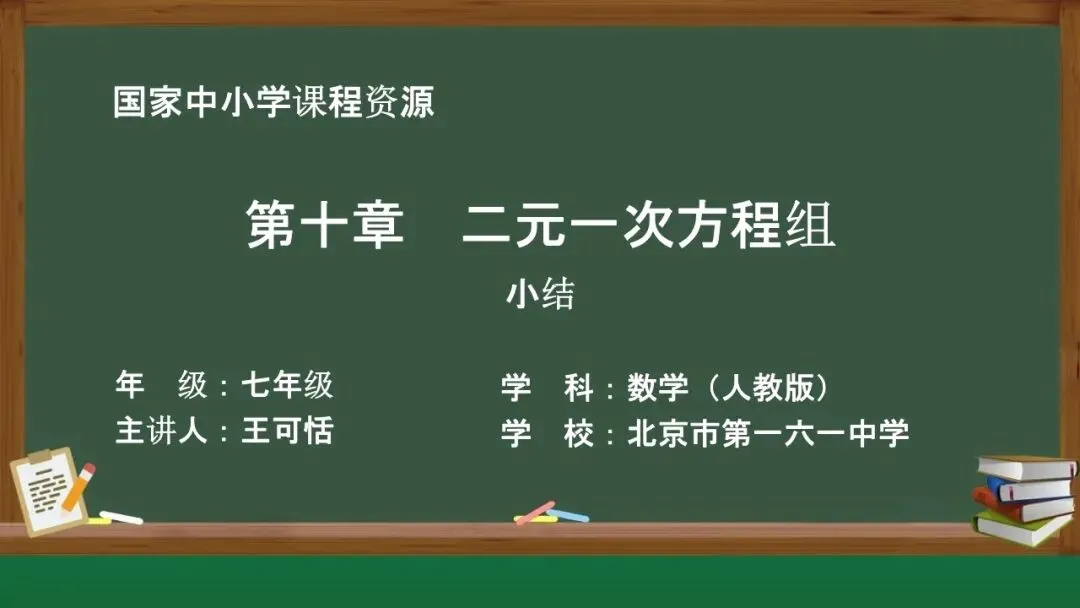 国家中小学课程资源

第十章 二元一次方程组

小结

年 级：七年级

主讲人：王可恬

学 科：数学（人教版）

学 校：北京市第一六一中学